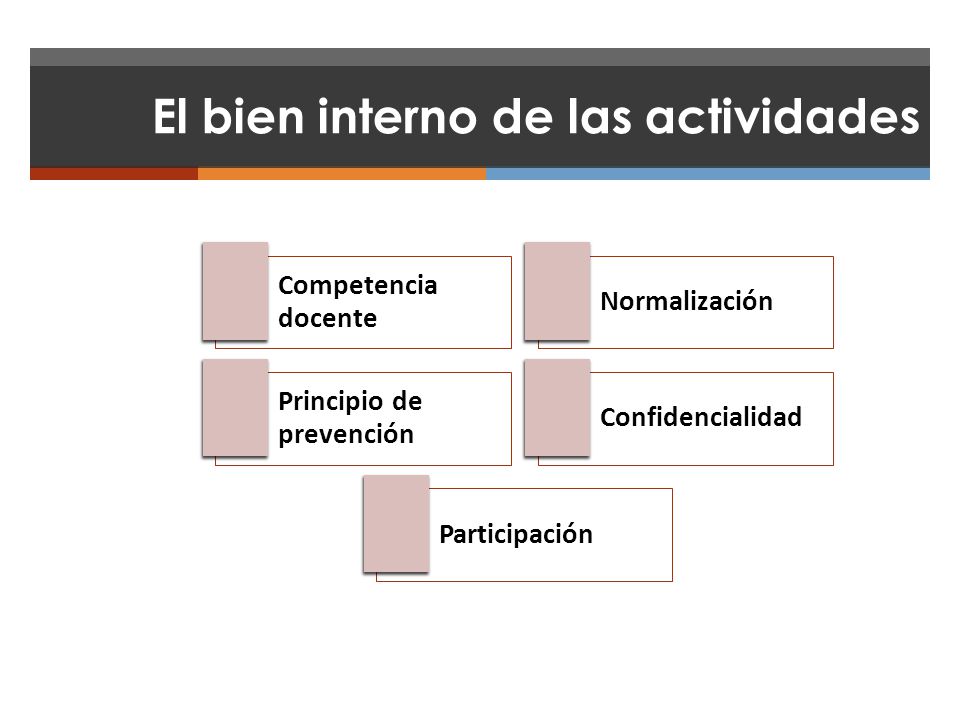 El bien interno de las actividades

Competencia docente

Normalización

Principio de prevención

Confidencialidad

Participación